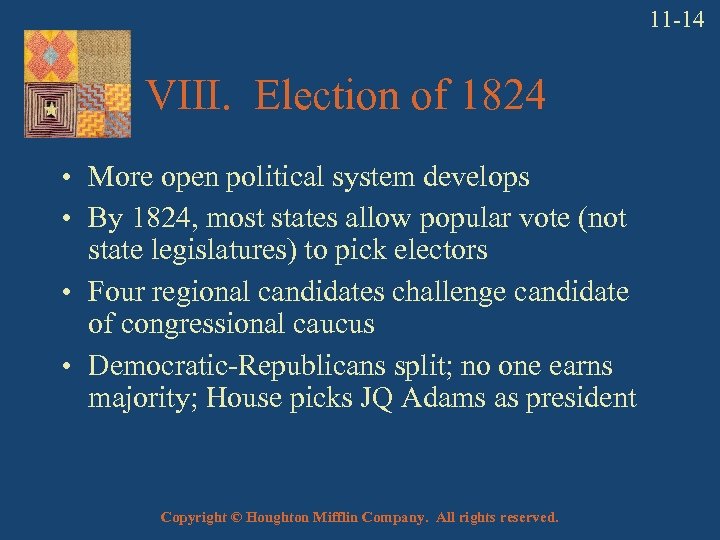 11-14

VIII. Election of 1824

• More open political system develops
• By 1824, most states allow popular vote (not state legislatures) to pick electors
• Four regional candidates challenge candidate of congressional caucus
• Democratic-Republicans split; no one earns majority; House picks JQ Adams as president

Copyright © Houghton Mifflin Company. All rights reserved.